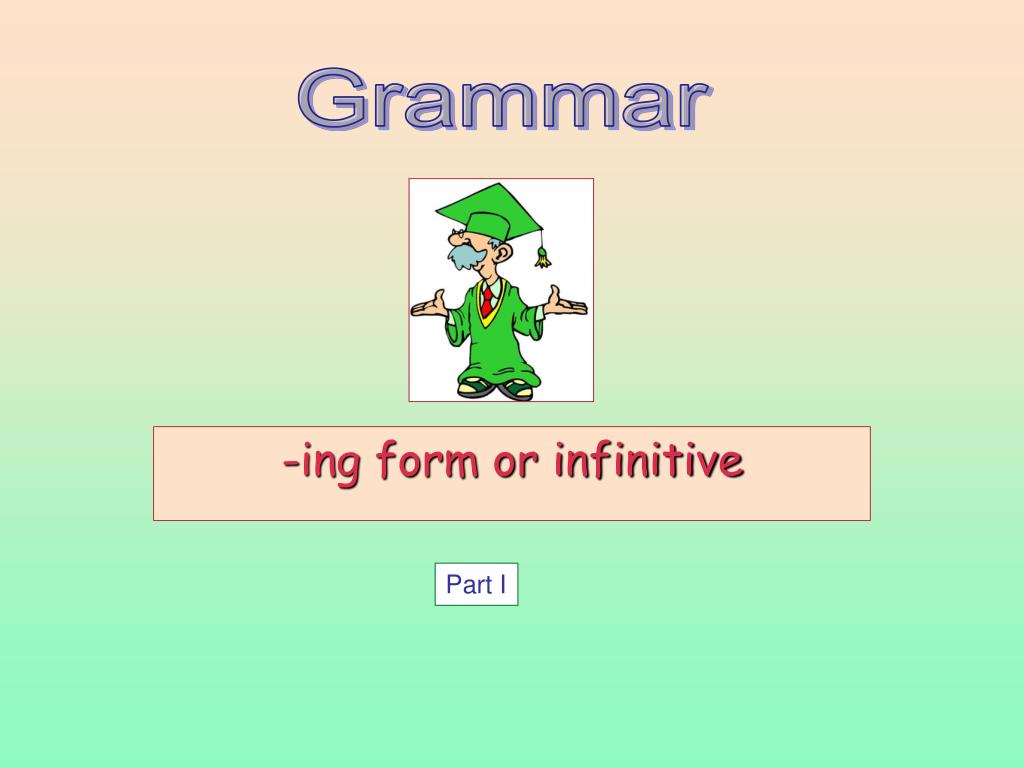 Grammar

-ing form or infinitive

Part I